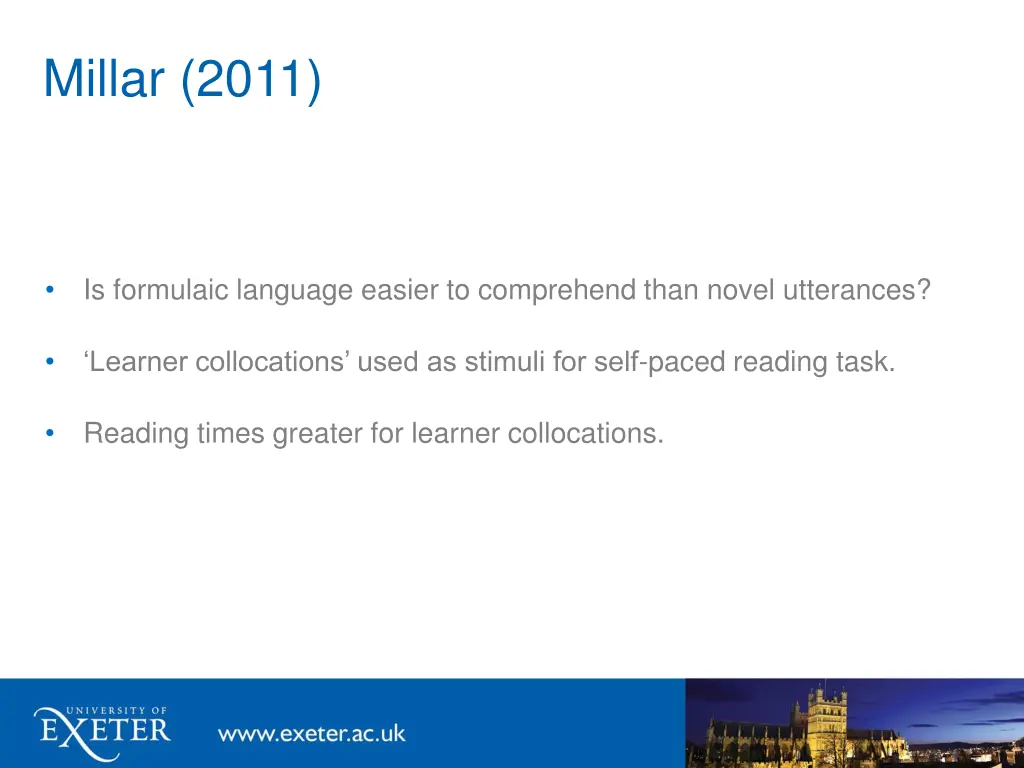 Millar (2011)

• Is formulaic language easier to comprehend than novel utterances?

• ‘Learner collocations’ used as stimuli for self-paced reading task.

• Reading times greater for learner collocations.

UNIVERSITY OF
EXETER

www.exeter.ac.uk